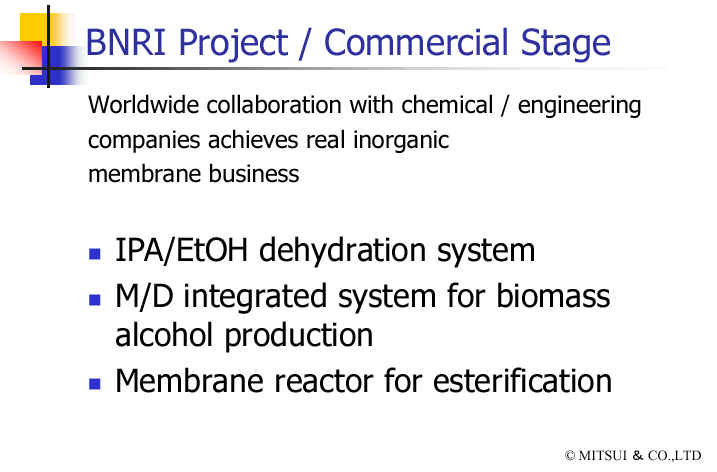 BNRI Project / Commercial Stage

Worldwide collaboration with chemical / engineering companies achieves real inorganic membrane business

- IPA/EtOH dehydration system
- M/D integrated system for biomass alcohol production
- Membrane reactor for esterification

© MITSUI & CO.,LTD